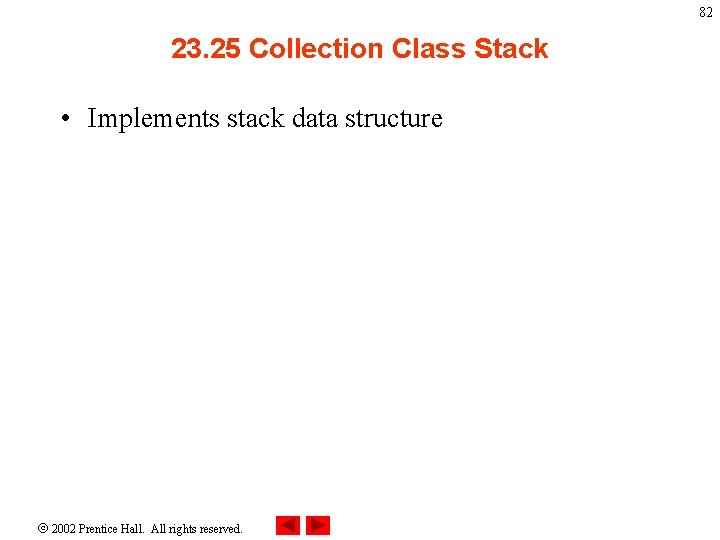 82

23.25 Collection Class Stack

• Implements stack data structure

© 2002 Prentice Hall. All rights reserved.